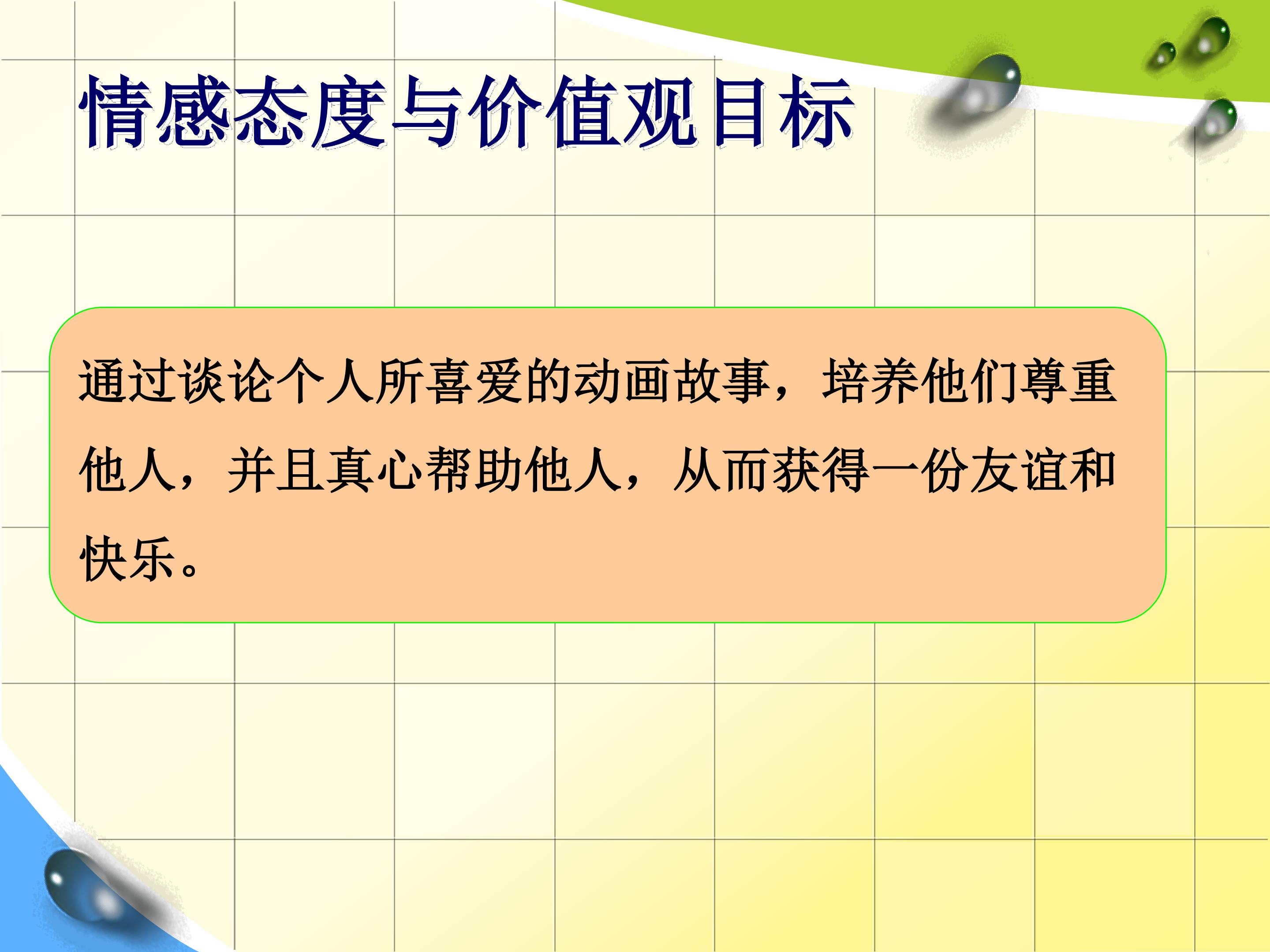 情感态度与价值观目标

通过谈论个人所喜爱的动画故事，培养他们尊重他人，并且真心帮助他人，从而获得一份友谊和快乐。